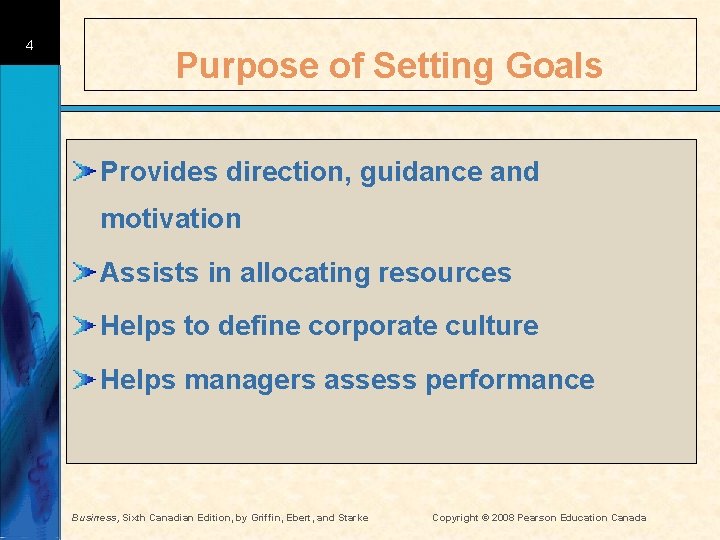 4

Purpose of Setting Goals

Provides direction, guidance and motivation

Assists in allocating resources

Helps to define corporate culture

Helps managers assess performance

Business, Sixth Canadian Edition, by Griffin, Ebert, and Starke

Copyright © 2008 Pearson Education Canada